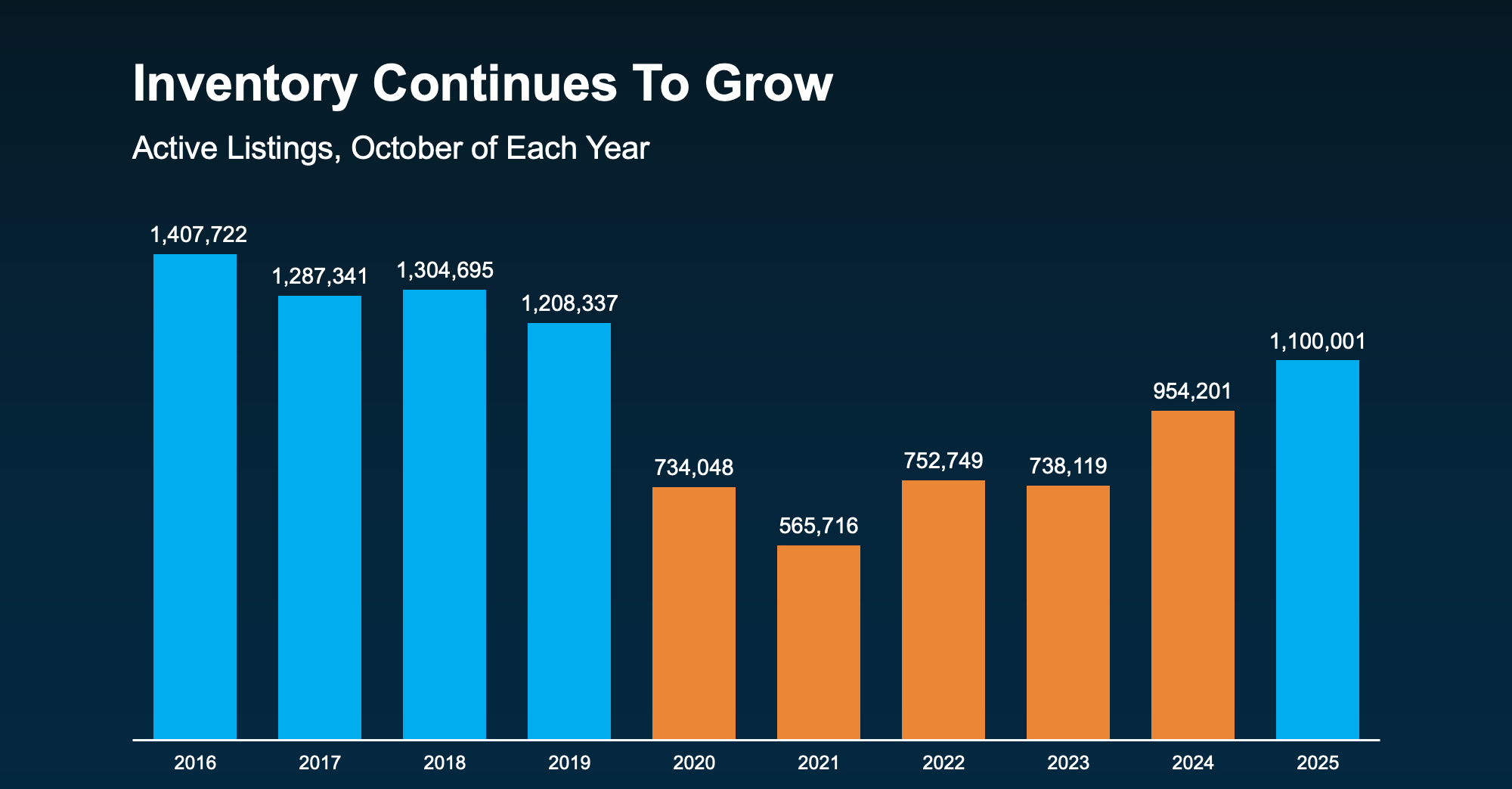 Inventory Continues To Grow

Active Listings, October of Each Year

1,407,722
1,287,341
1,304,695
1,208,337
734,048
565,716
752,749
738,119
954,201
1,100,001

2016
2017
2018
2019
2020
2021
2022
2023
2024
2025